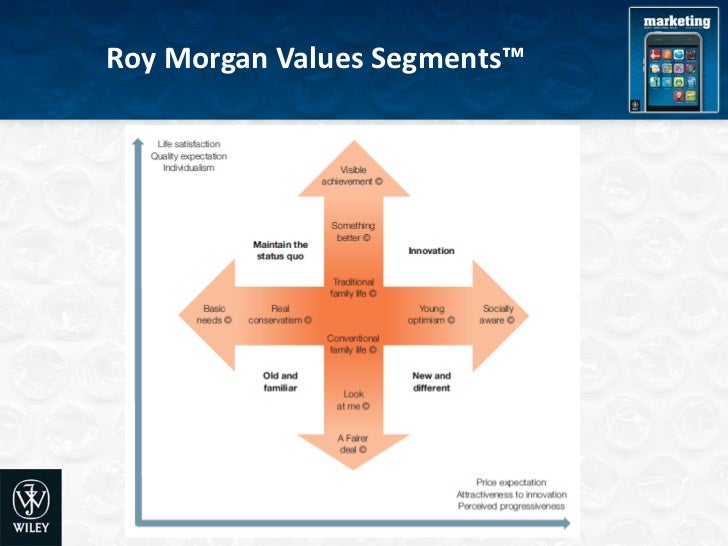 Roy Morgan Values Segments™

marketing

Life satisfaction
Quality expectation
Individualism

Visible achievement ©

Something better ©

Maintain the status quo

Innovation

Traditional family life ©

Basic needs ©

Real conservatism ©

Young optimism ©

Socially aware ©

Conventional family life ©

Old and familiar

New and different

Look at me ©

A Fairer deal ©

Price expectation
Attractiveness to innovation
Perceived progressiveness

WILEY